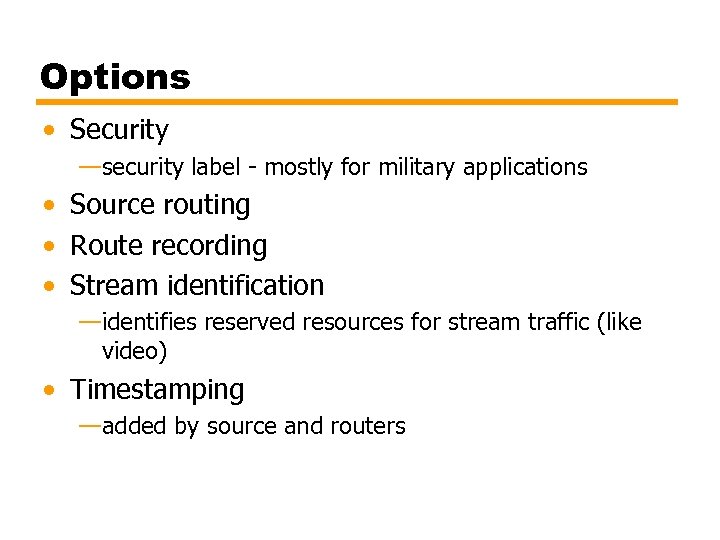 Options

• Security
—security label - mostly for military applications
• Source routing
• Route recording
• Stream identification
—identifies reserved resources for stream traffic (like video)
• Timestamping
—added by source and routers